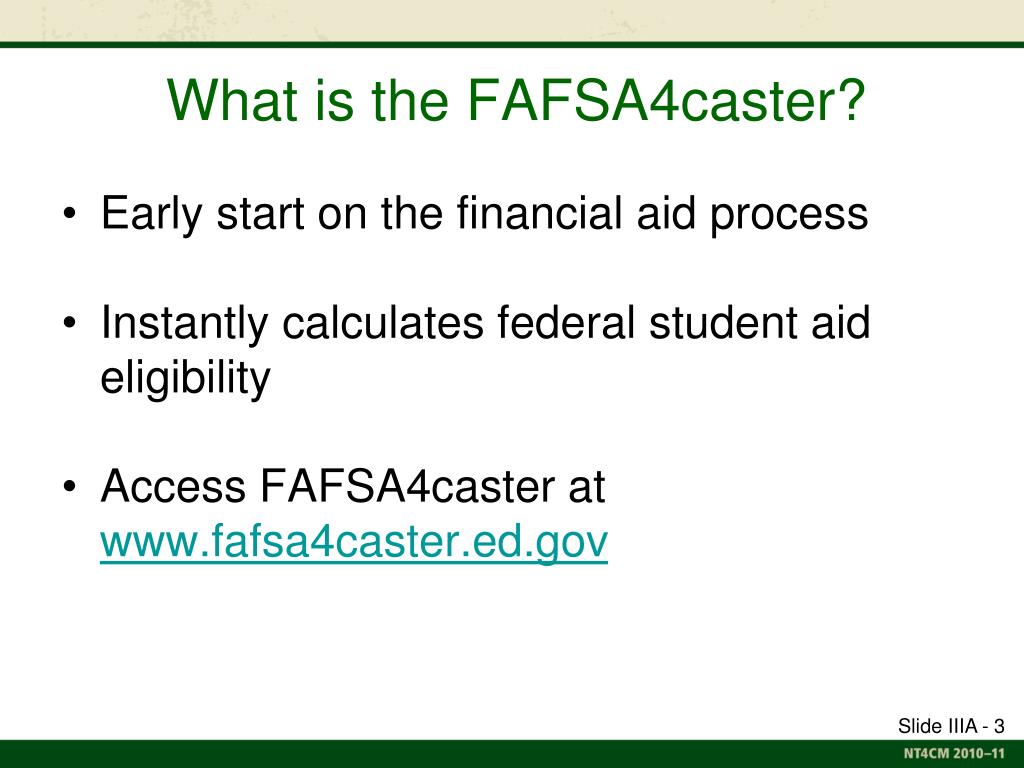 What is the FAFSA4caster?

• Early start on the financial aid process

• Instantly calculates federal student aid eligibility

• Access FAFSA4caster at www.fafsa4caster.ed.gov

Slide IIIA - 3

NT4CM 2010–11